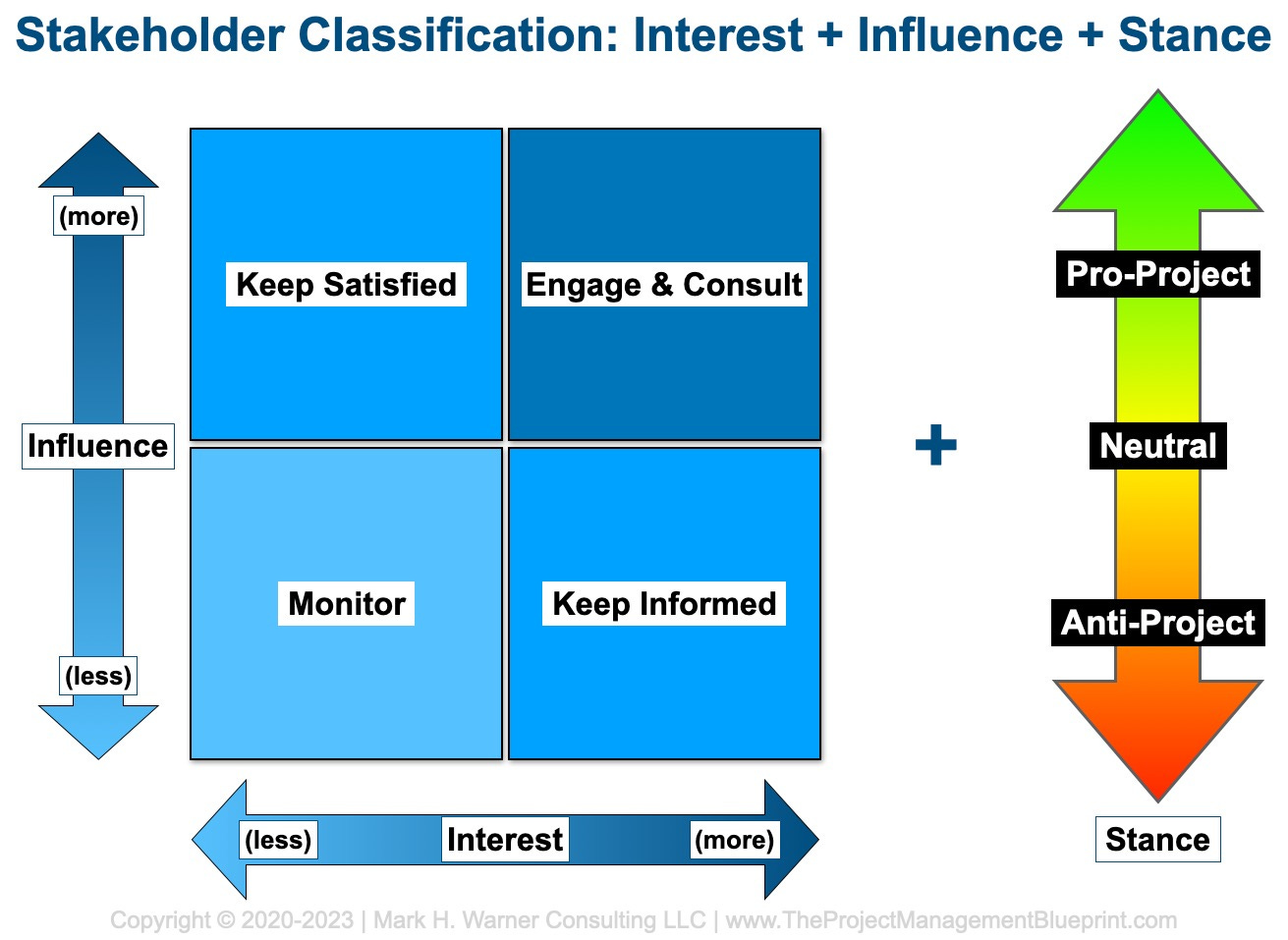 Stakeholder Classification: Interest + Influence + Stance

(more)

Influence

(less)

Keep Satisfied

Engage & Consult

Monitor

Keep Informed

(less)

Interest

(more)

+

Pro-Project

Neutral

Anti-Project

Stance

Copyright © 2020-2023 | Mark H. Warner Consulting LLC | www.TheProjectManagementBlueprint.com